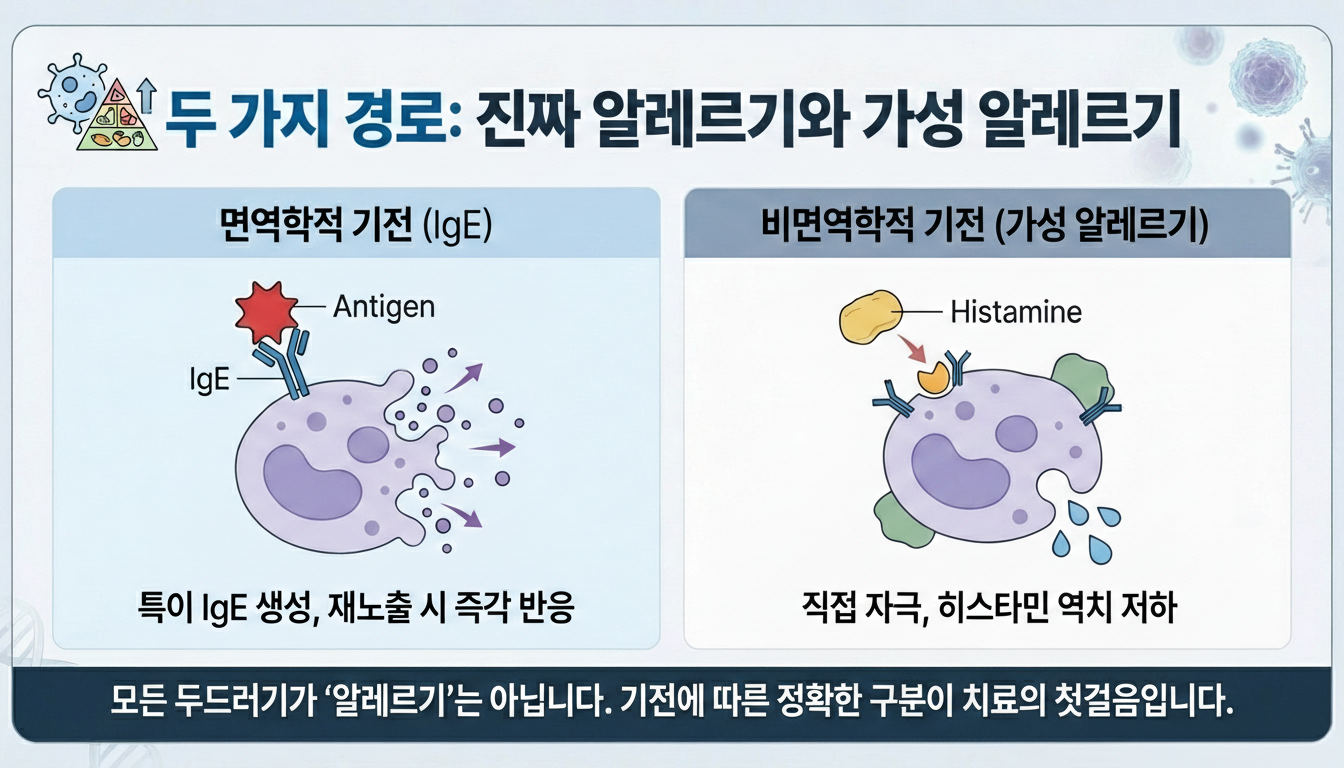 두 가지 경로: 진짜 알레르기와 가성 알레르기

면역학적 기전 (IgE)

Antigen

IgE

특이 IgE 생성, 재노출 시 즉각 반응

비면역학적 기전 (가성 알레르기)

Histamine

직접 자극, 히스타민 역치 저하

모든 두드러기가 '알레르기'는 아닙니다. 기전에 따른 정확한 구분이 치료의 첫걸음입니다.